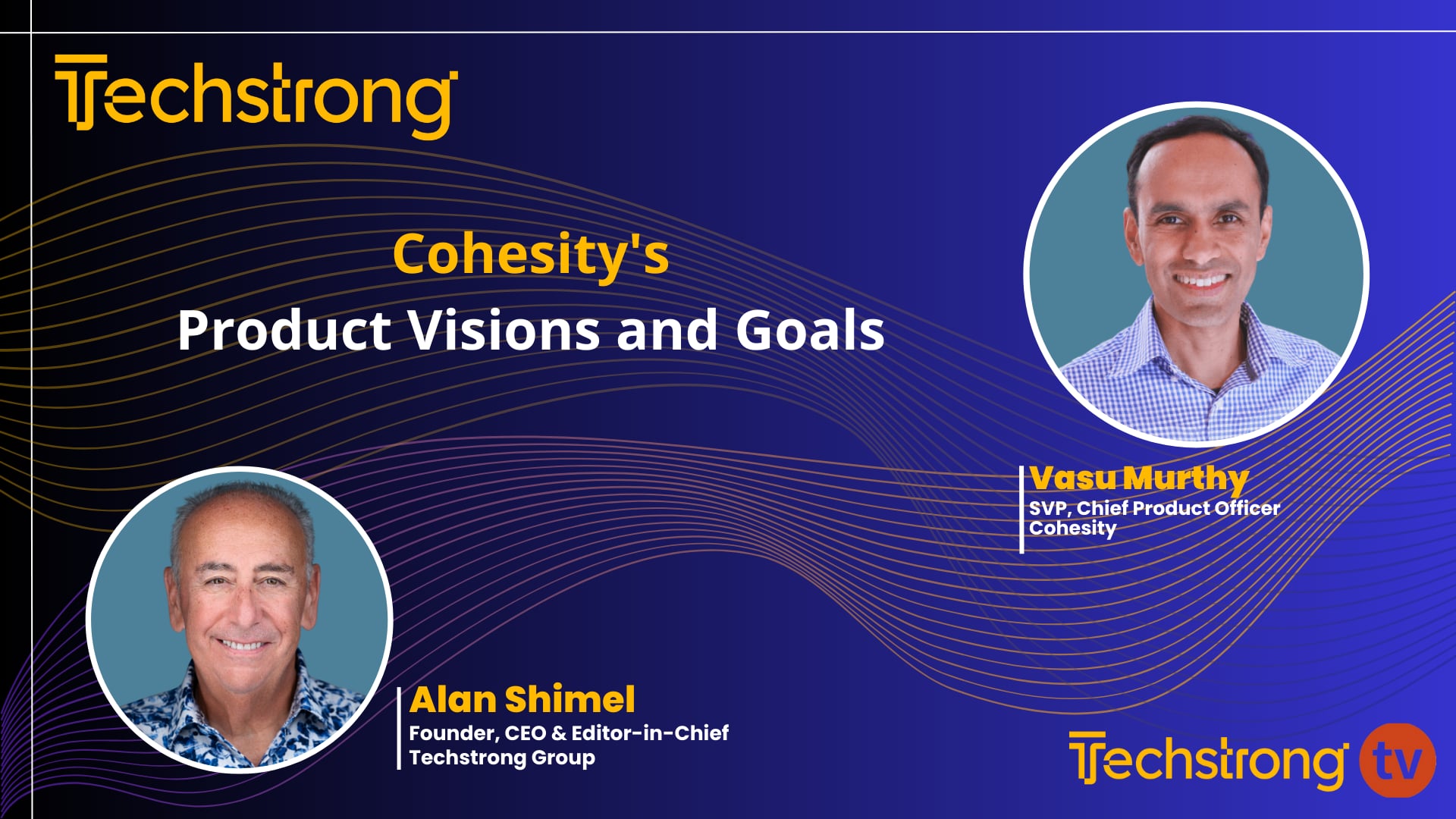 Techstrong

Cohesity's
Product Visions and Goals

Vasu Murthy
SVP, Chief Product Officer
Cohesity

Alan Shimel
Founder, CEO & Editor-in-Chief
Techstrong Group

Techstrong tv